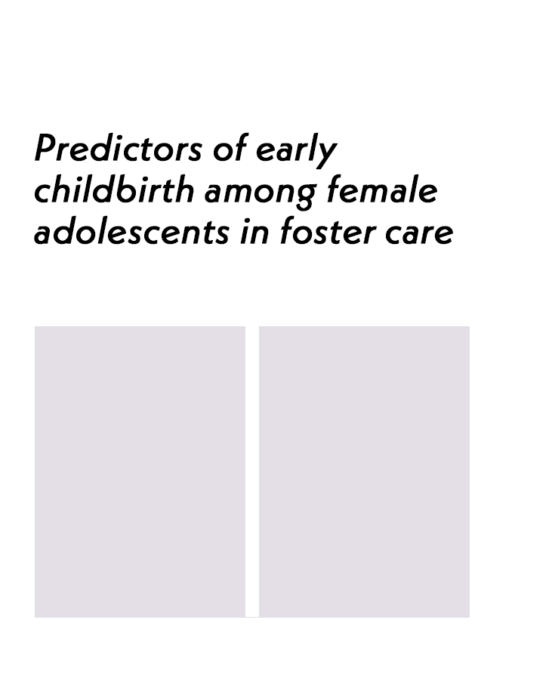 Predictors of early childbirth among female adolescents in foster care